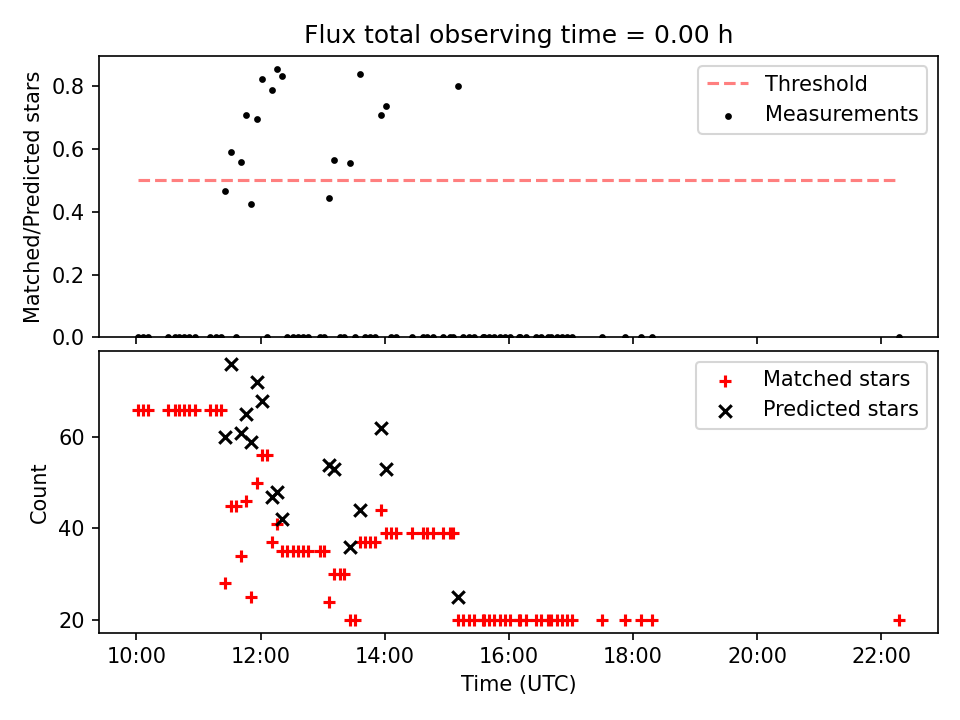 Flux total observing time = 0.00 h

Matched/Predicted stars

0.8
0.6
0.4
0.2
0.0

Threshold
Measurements

Count

60
40
20

Matched stars
Predicted stars

10:00
12:00
14:00
16:00
18:00
20:00
22:00

Time (UTC)